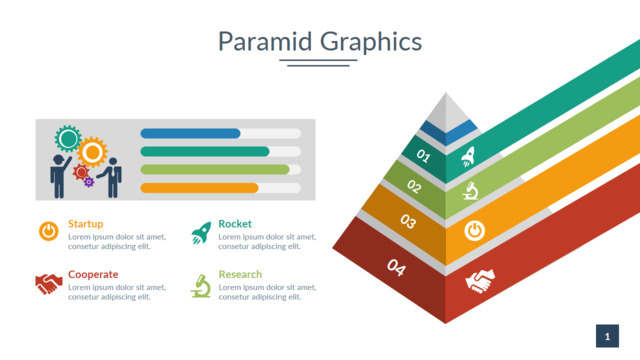 Paramid Graphics

Startup
Lorem ipsum dolor sit amet, consetur adipiscing elit.

Rocket
Lorem ipsum dolor sit amet, consetur adipiscing elit.

Cooperate
Lorem ipsum dolor sit amet, consetur adipiscing elit.

Research
Lorem ipsum dolor sit amet, consetur adipiscing elit.

01

02

03

04

1